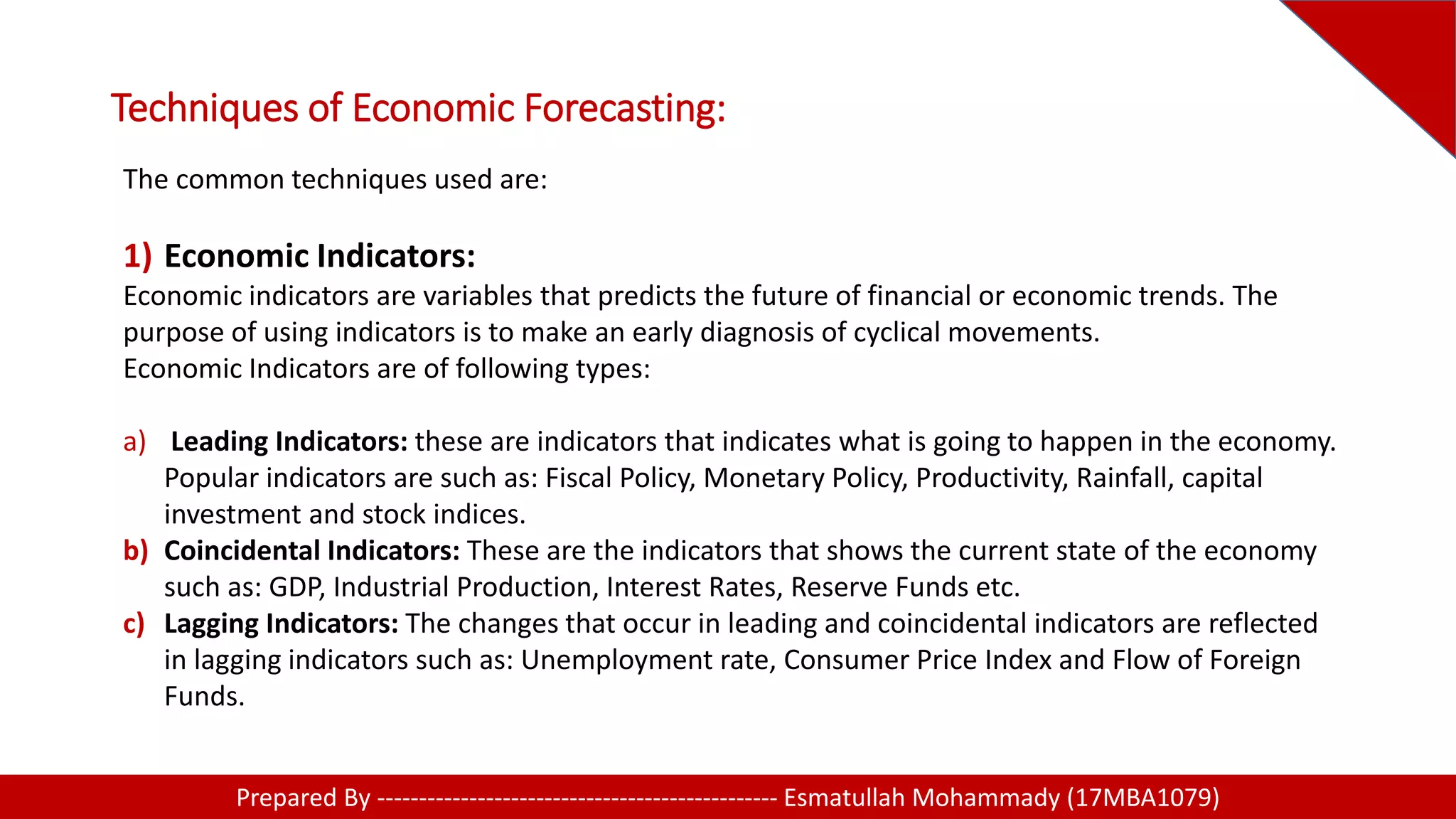 Techniques of Economic Forecasting:

The common techniques used are:

1) Economic Indicators:
Economic indicators are variables that predicts the future of financial or economic trends. The purpose of using indicators is to make an early diagnosis of cyclical movements.
Economic Indicators are of following types:

a) Leading Indicators: these are indicators that indicates what is going to happen in the economy. Popular indicators are such as: Fiscal Policy, Monetary Policy, Productivity, Rainfall, capital investment and stock indices.
b) Coincidental Indicators: These are the indicators that shows the current state of the economy such as: GDP, Industrial Production, Interest Rates, Reserve Funds etc.
c) Lagging Indicators: The changes that occur in leading and coincidental indicators are reflected in lagging indicators such as: Unemployment rate, Consumer Price Index and Flow of Foreign Funds.

Prepared By --------------------------------------------- Esmatullah Mohammady (17MBA1079)